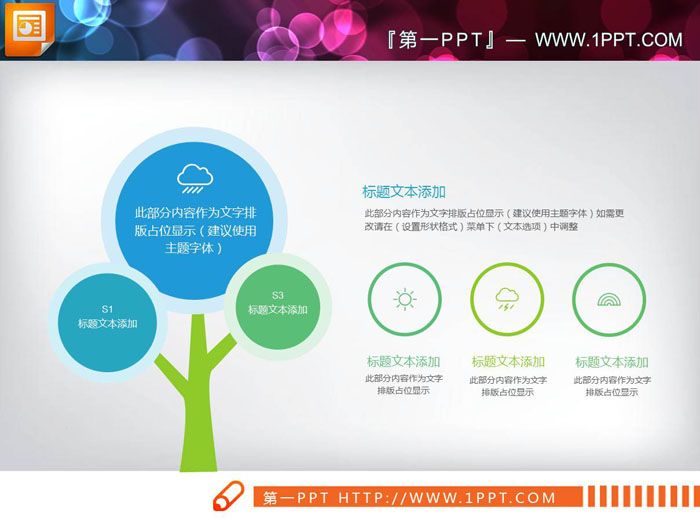 『第一PPT』— WWW.1PPT.COM

此部分内容作为文字排版占位显示（建议使用主题字体）

S1
标题文本添加

S3
标题文本添加

标题文本添加

此部分内容作为文字排版占位显示（建议使用主题字体）如需更改请在（设置形状格式）菜单下（文本选项）中调整

标题文本添加
此部分内容作为文字排版占位显示

标题文本添加
此部分内容作为文字排版占位显示

标题文本添加
此部分内容作为文字排版占位显示

第一PPT HTTP://WWW.1PPT.COM